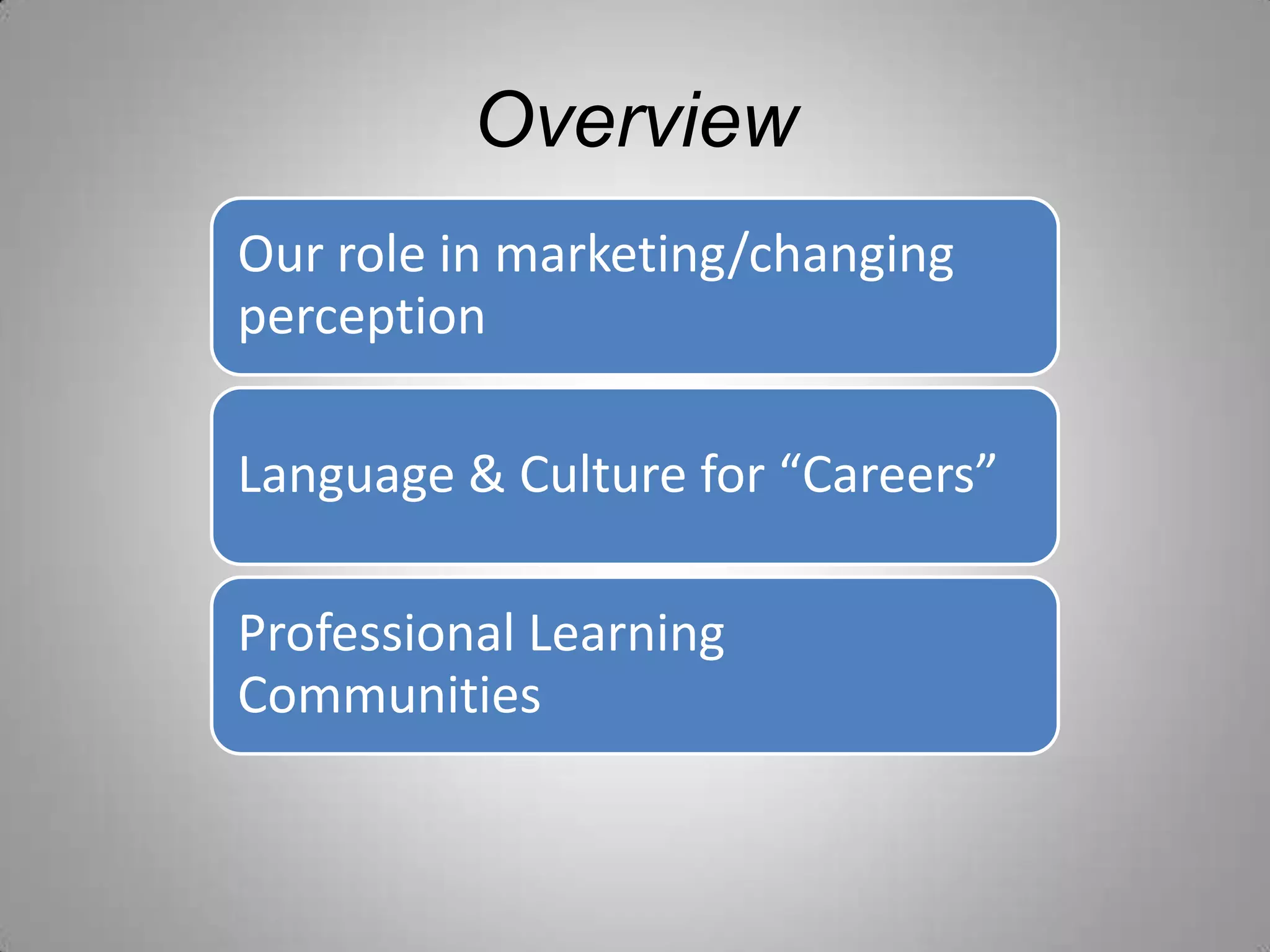 Overview

Our role in marketing/changing perception

Language & Culture for “Careers”

Professional Learning Communities